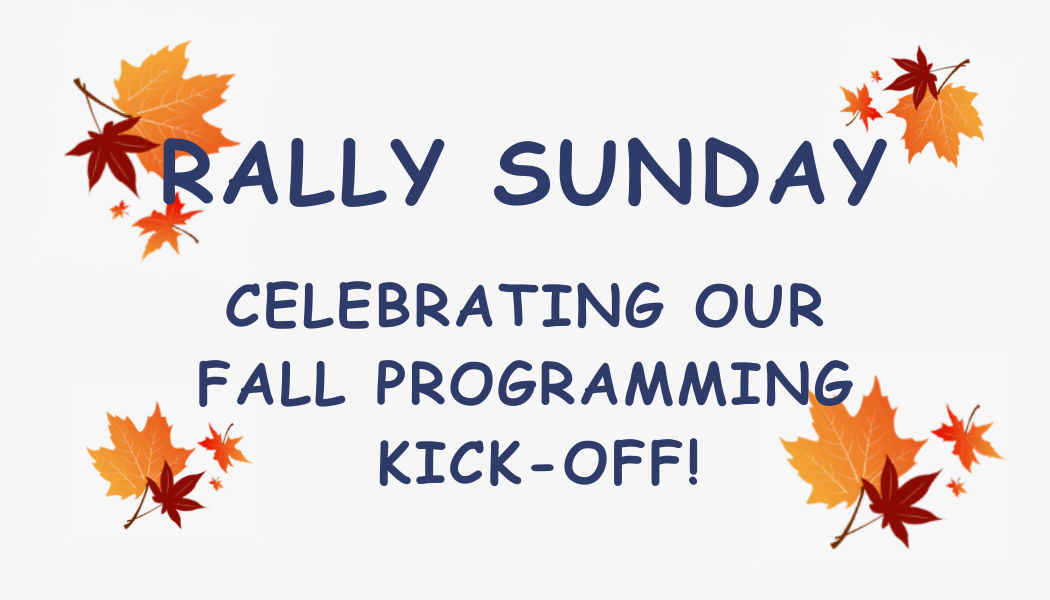 RALLY SUNDAY

CELEBRATING OUR FALL PROGRAMMING KICK-OFF!